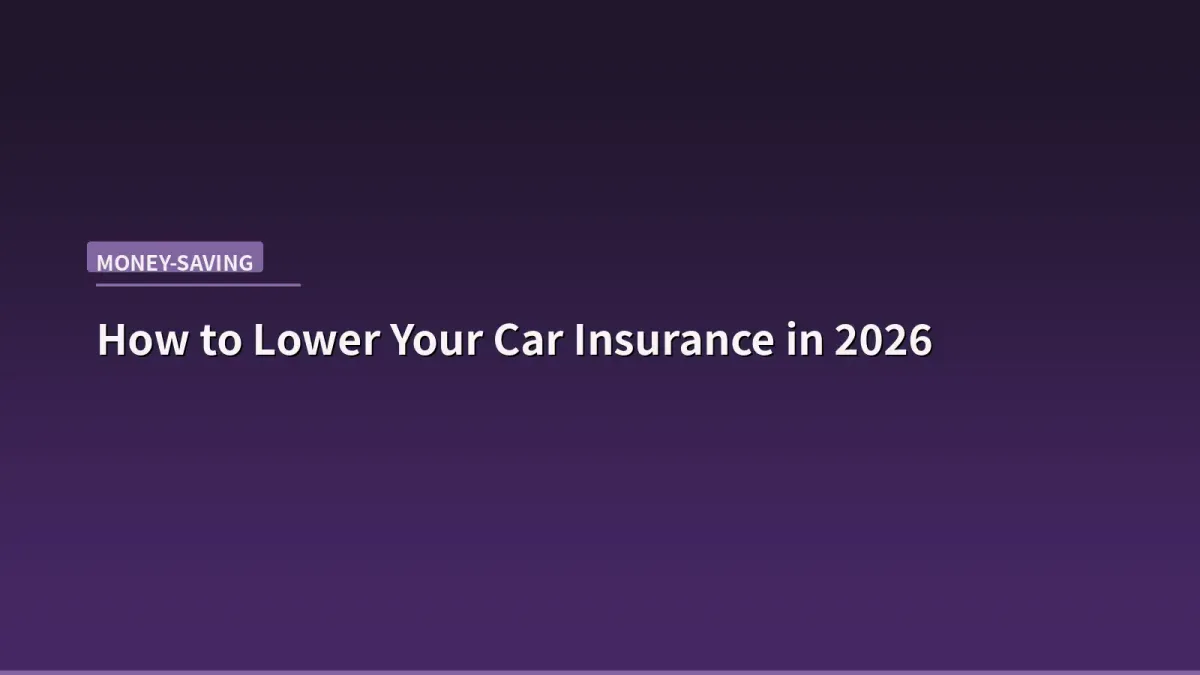 MONEY-SAVING

How to Lower Your Car Insurance in 2026